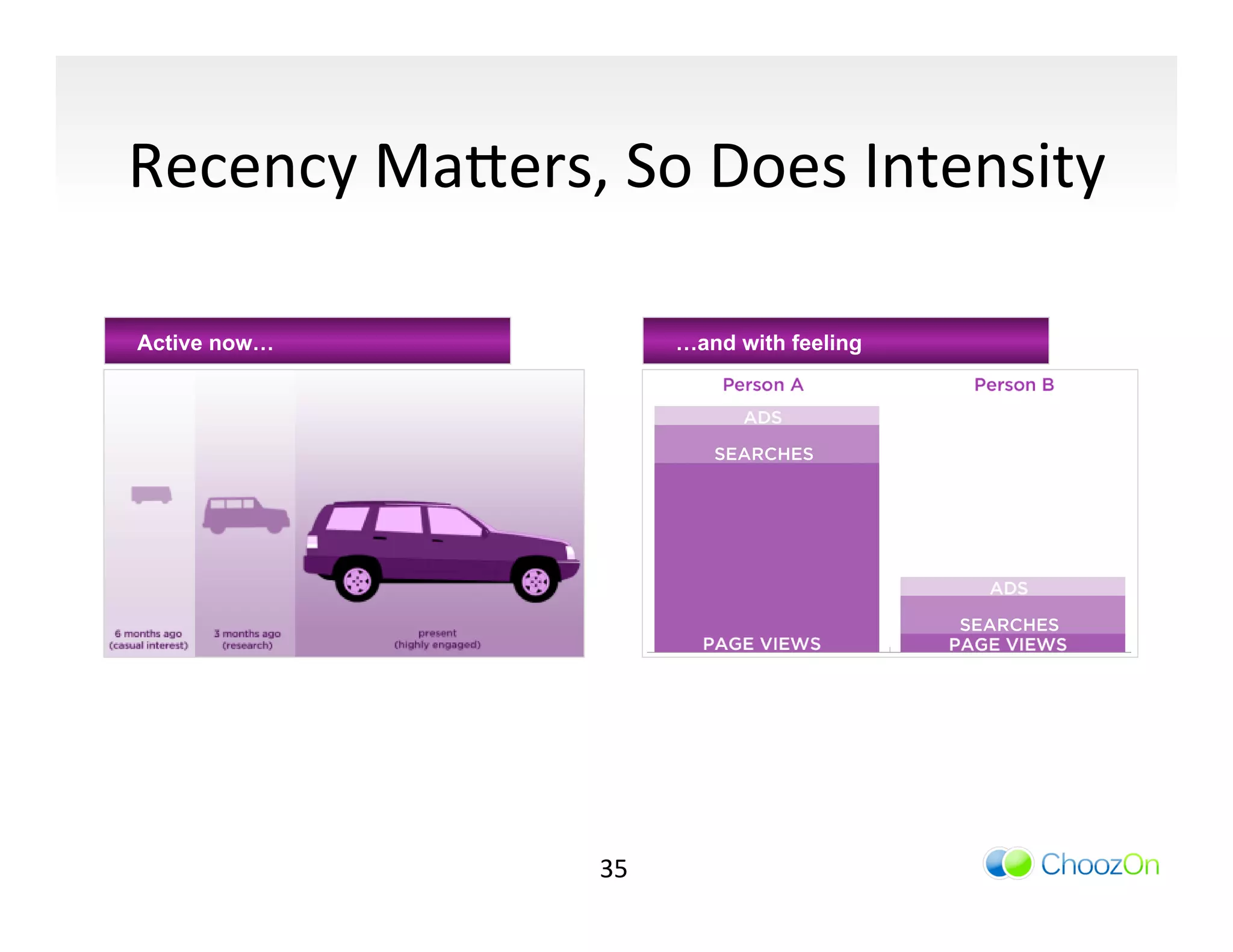 Recency Matters, So Does Intensity

Active now…

6 months ago (casual interest)

3 months ago (research)

present (highly engaged)

…and with feeling

Person A

ADS

SEARCHES

PAGE VIEWS

Person B

ADS

SEARCHES

PAGE VIEWS

35

ChoozOn